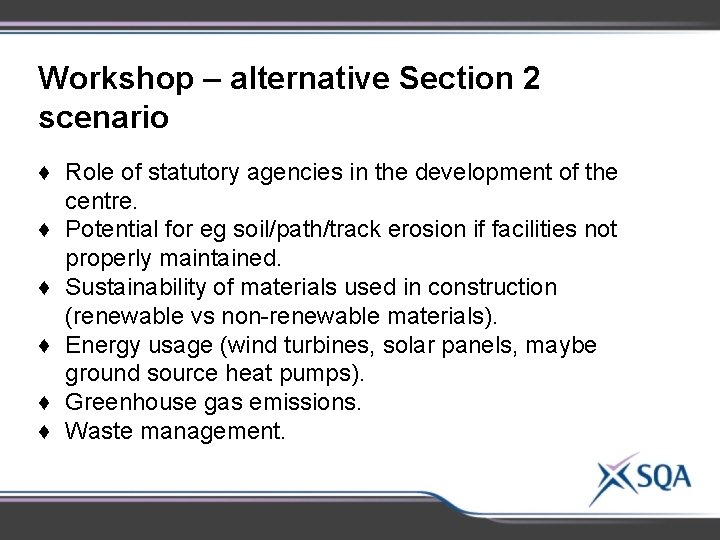 Workshop – alternative Section 2 scenario

♦ Role of statutory agencies in the development of the centre.
♦ Potential for eg soil/path/track erosion if facilities not properly maintained.
♦ Sustainability of materials used in construction (renewable vs non-renewable materials).
♦ Energy usage (wind turbines, solar panels, maybe ground source heat pumps).
♦ Greenhouse gas emissions.
♦ Waste management.

SQA